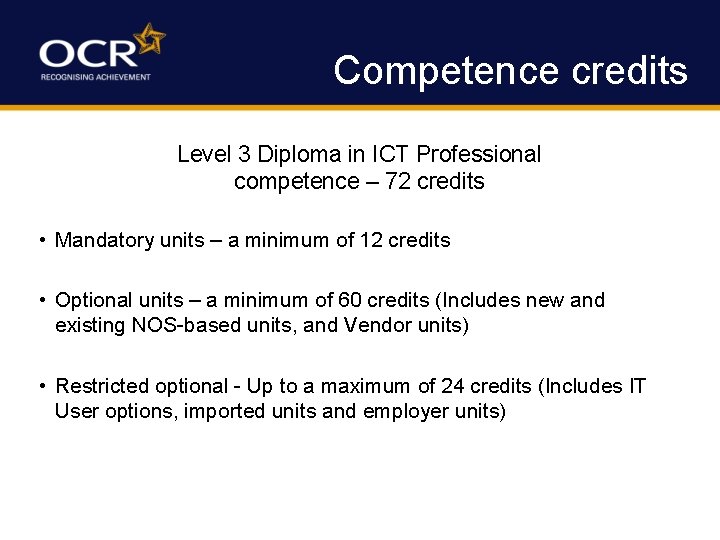 OCR
RECOGNISING ACHIEVEMENT

Competence credits

Level 3 Diploma in ICT Professional competence – 72 credits

• Mandatory units – a minimum of 12 credits

• Optional units – a minimum of 60 credits (Includes new and existing NOS-based units, and Vendor units)

• Restricted optional - Up to a maximum of 24 credits (Includes IT User options, imported units and employer units)